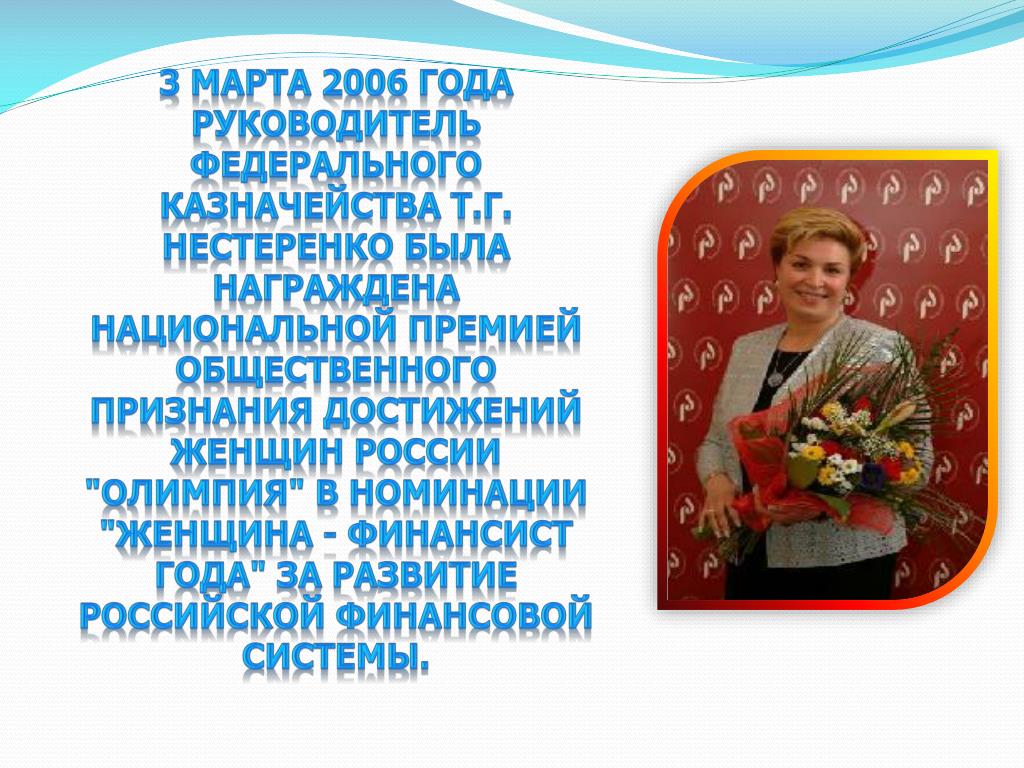 3 МАРТА 2006 ГОДА РУКОВОДИТЕЛЬ ФЕДЕРАЛЬНОГО КАЗНАЧЕЙСТВА Т.Г. НЕСТЕРЕНКО БЫЛА НАГРАЖДЕНА НАЦИОНАЛЬНОЙ ПРЕМИЕЙ ОБЩЕСТВЕННОГО ПРИЗНАНИЯ ДОСТИЖЕНИЙ ЖЕНЩИН РОССИИ "ОЛИМПИЯ" В НОМИНАЦИИ "ЖЕНЩИНА - ФИНАНСИСТ ГОДА" ЗА РАЗВИТИЕ РОССИЙСКОЙ ФИНАНСОВОЙ СИСТЕМЫ.